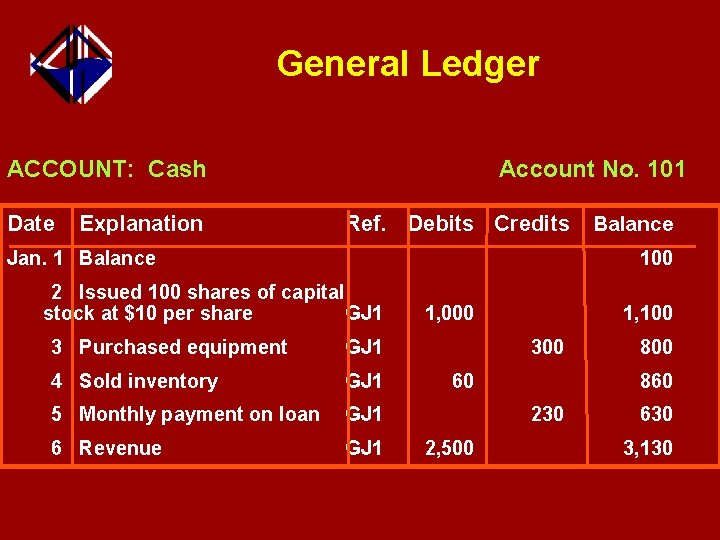 General Ledger

ACCOUNT: Cash

Account No. 101

| Date | Explanation | Ref. | Debits | Credits | Balance |
|---|---|---|---|---|---|
| Jan. 1 | Balance | | | | 100 |
| 2 | Issued 100 shares of capital stock at $10 per share | GJ1 | 1,000 | | 1,100 |
| 3 | Purchased equipment | GJ1 | | 300 | 800 |
| 4 | Sold inventory | GJ1 | 60 | | 860 |
| 5 | Monthly payment on loan | GJ1 | | 230 | 630 |
| 6 | Revenue | GJ1 | 2,500 | | 3,130 |